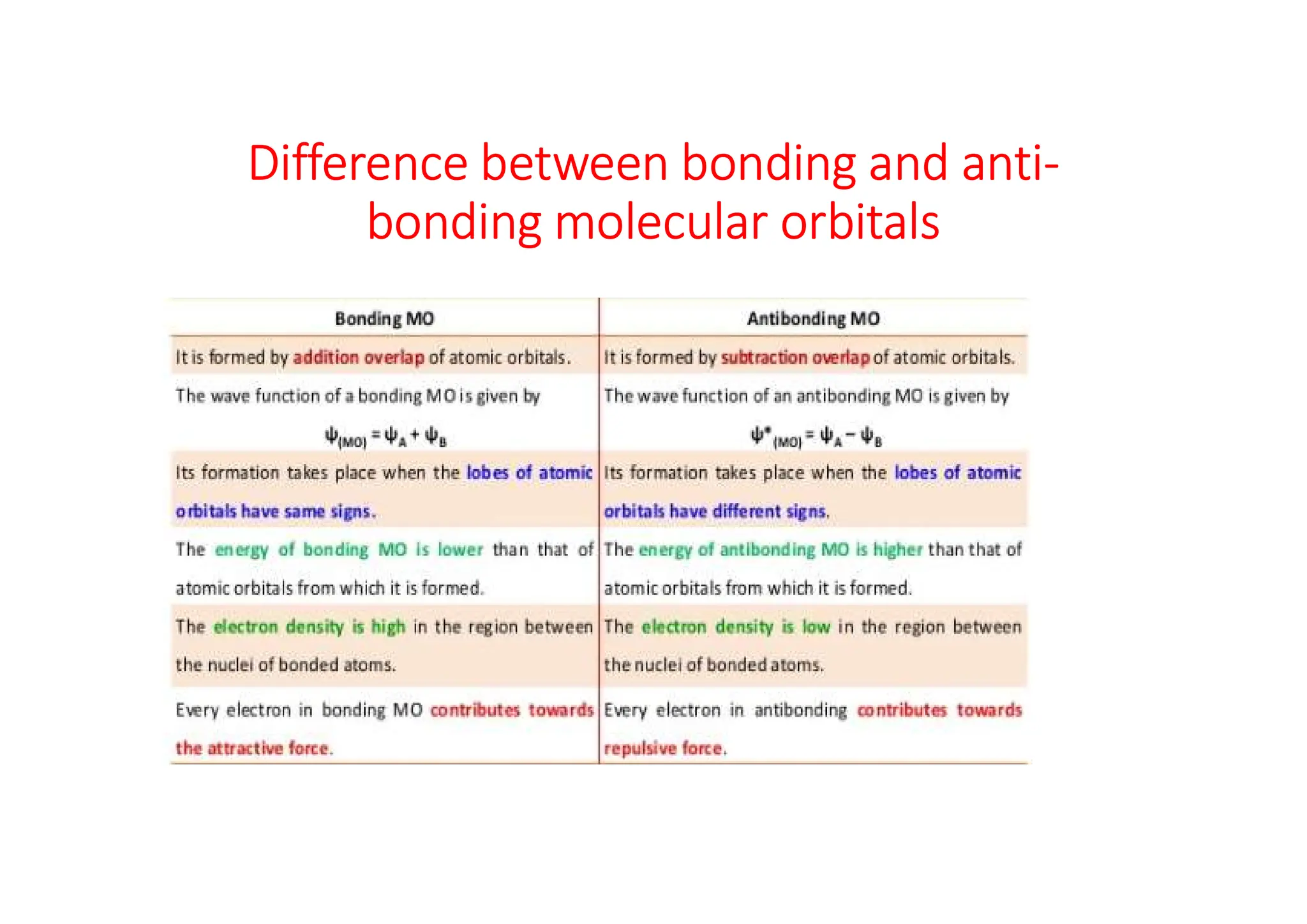 Difference between bonding and anti-bonding molecular orbitals

| Bonding MO | Antibonding MO |
|---|---|
| It is formed by addition overlap of atomic orbitals. | It is formed by subtraction overlap of atomic orbitals. |
| The wave function of a bonding MO is given by $\psi_{(MO)} = \psi_A + \psi_B$ | The wave function of an antibonding MO is given by $\psi^*_{(MO)} = \psi_A - \psi_B$ |
| Its formation takes place when the lobes of atomic orbitals have same signs. | Its formation takes place when the lobes of atomic orbitals have different signs. |
| The energy of bonding MO is lower than that of atomic orbitals from which it is formed. | The energy of antibonding MO is higher than that of atomic orbitals from which it is formed. |
| The electron density is high in the region between the nuclei of bonded atoms. | The electron density is low in the region between the nuclei of bonded atoms. |
| Every electron in bonding MO contributes towards the attractive force. | Every electron in antibonding contributes towards repulsive force. |